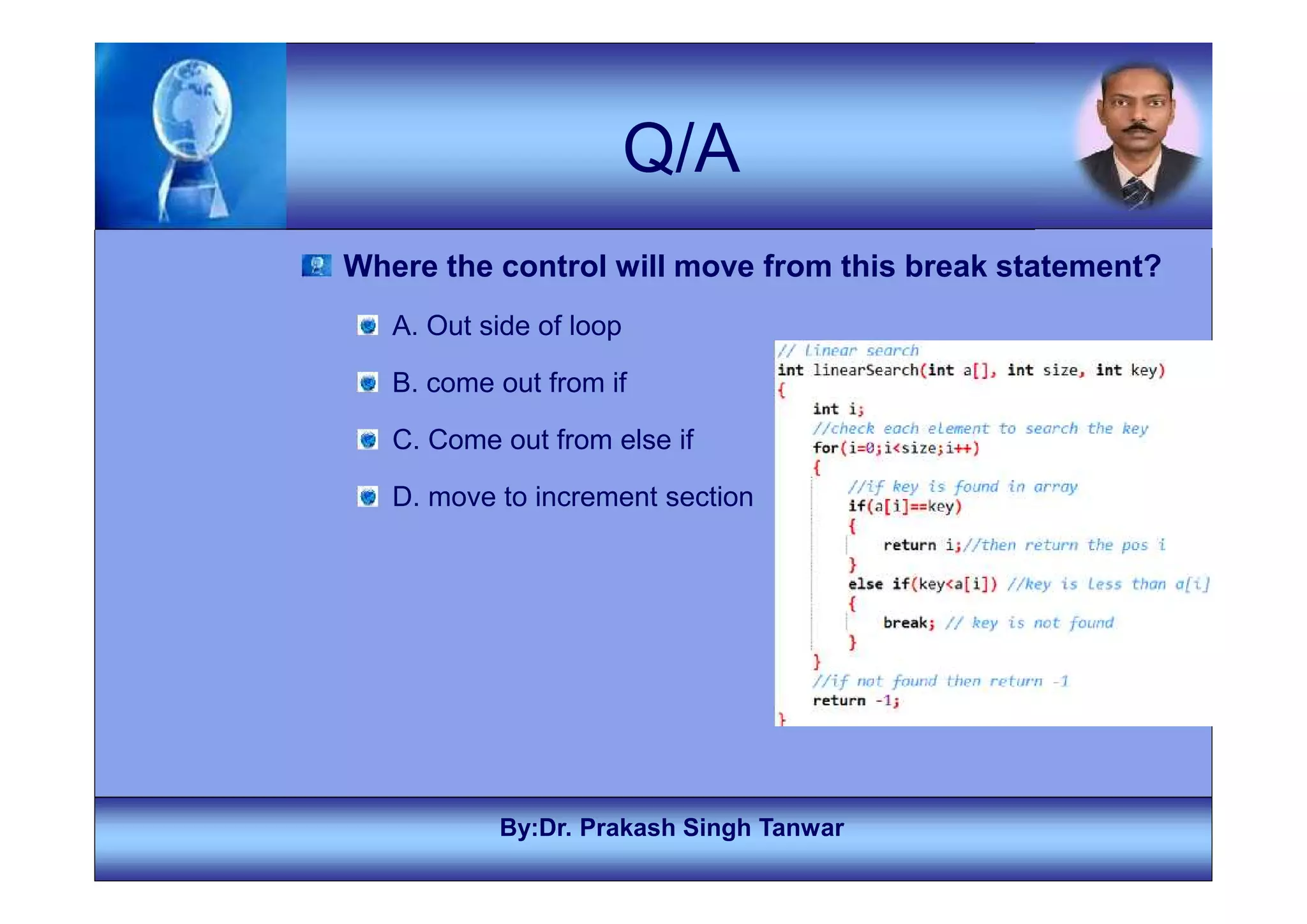 Q/A

Where the control will move from this break statement?

A. Out side of loop

B. come out from if

C. Come out from else if

D. move to increment section

// linear search
int linearSearch(int a[], int size, int key)
{
    int i;
    //check each element to search the key
    for(i=0;i<size;i++)
    {
        //if key is found in array
        if(a[i]==key)
        {
            return i;//then return the pos i
        }
        else if(key<a[i]) //key is less than a[i]
        {
            break; // key is not found
        }
    }
    //if not found then return -1
    return -1;
}

By:Dr. Prakash Singh Tanwar